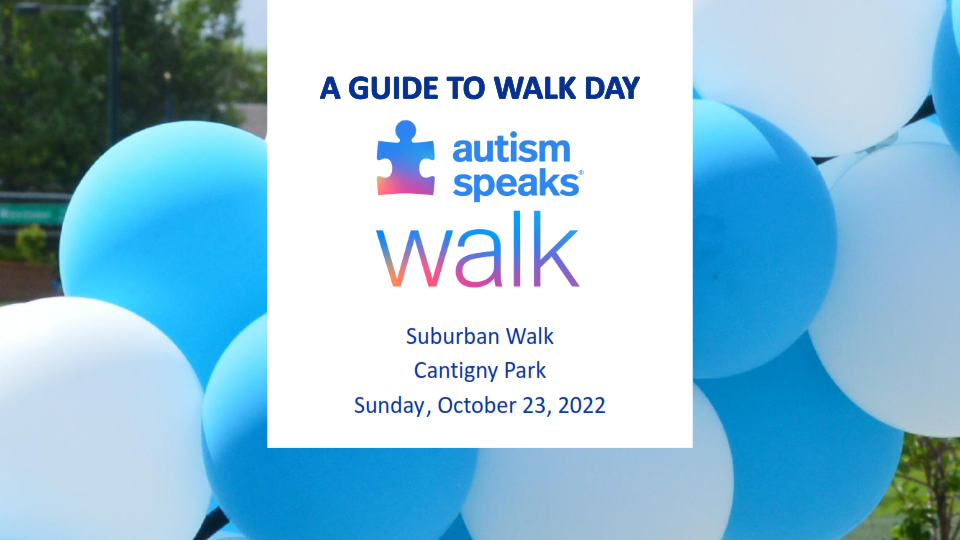 A GUIDE TO WALK DAY

autism speaks®

walk

Suburban Walk
Cantigny Park
Sunday, October 23, 2022